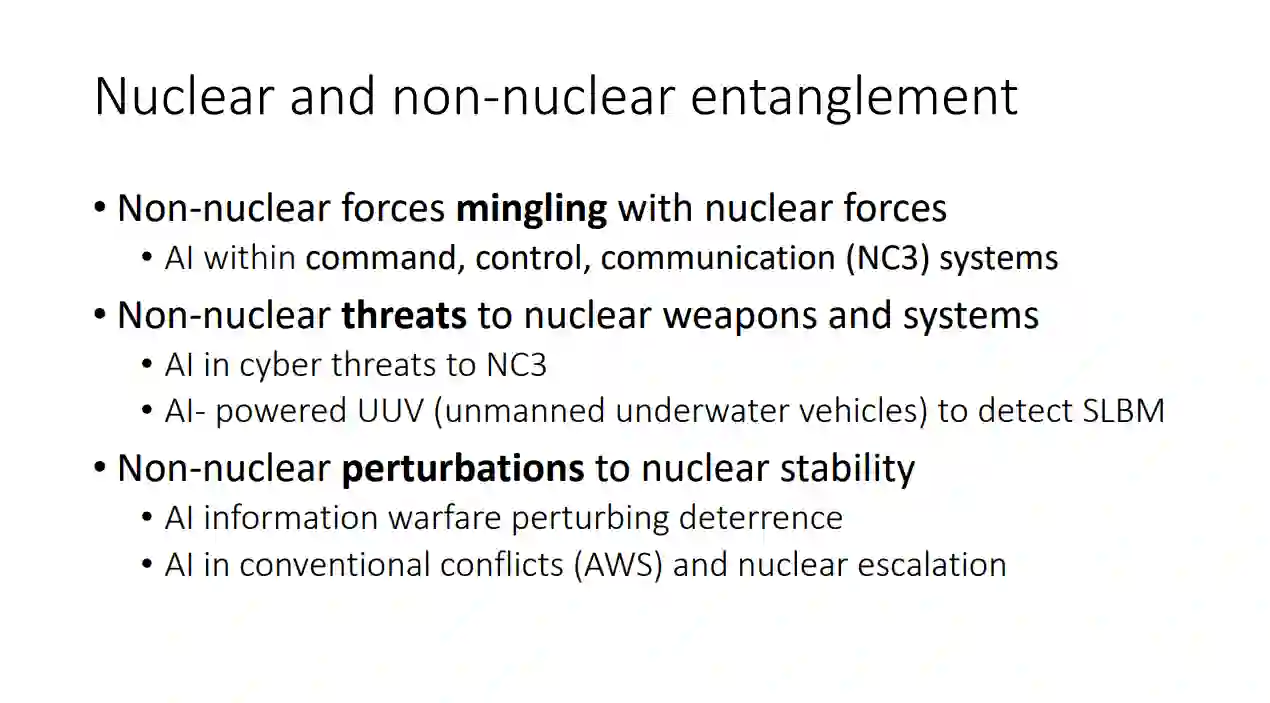 Nuclear and non-nuclear entanglement

• Non-nuclear forces mingling with nuclear forces
  • AI within command, control, communication (NC3) systems
• Non-nuclear threats to nuclear weapons and systems
  • AI in cyber threats to NC3
  • AI- powered UUV (unmanned underwater vehicles) to detect SLBM
• Non-nuclear perturbations to nuclear stability
  • AI information warfare perturbing deterrence
  • AI in conventional conflicts (AWS) and nuclear escalation